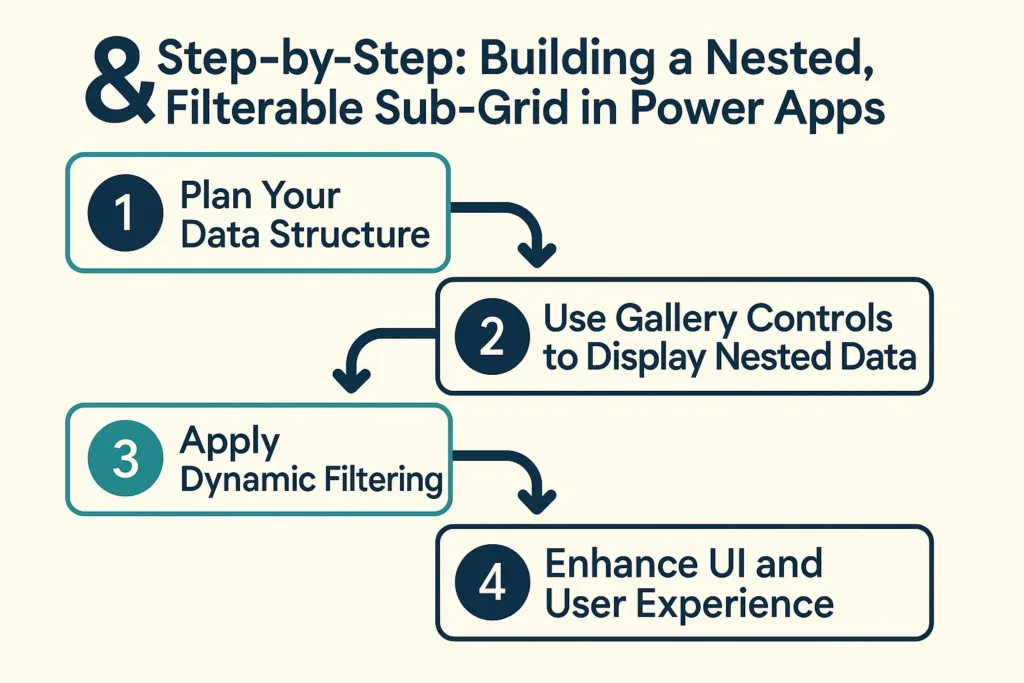 & Step-by-Step: Building a Nested, Filterable Sub-Grid in Power Apps

1 Plan Your Data Structure

2 Use Gallery Controls to Display Nested Data

3 Apply Dynamic Filtering

4 Enhance UI and User Experience